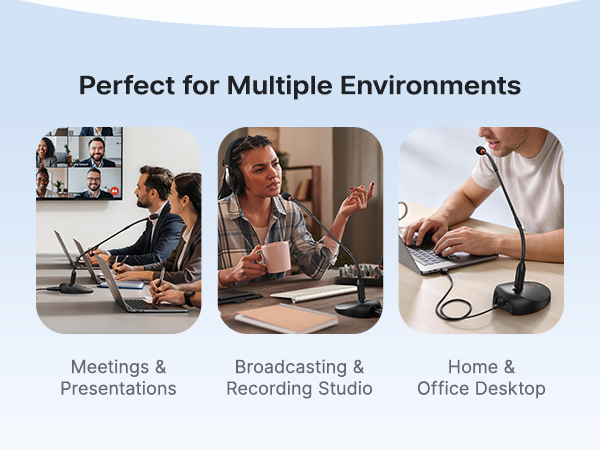 Perfect for Multiple Environments

Meetings & Presentations

Broadcasting & Recording Studio

Home & Office Desktop